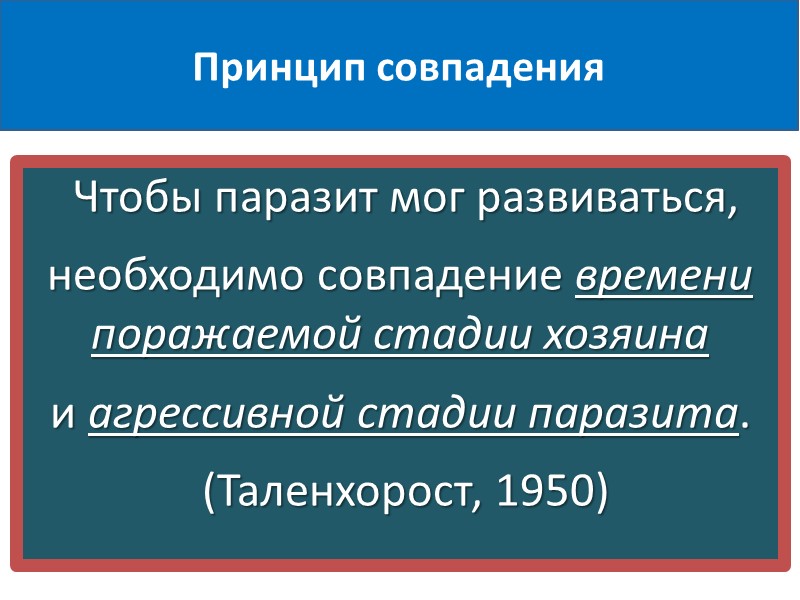 Принцип совпадения

Чтобы паразит мог развиваться,

необходимо совпадение времени поражаемой стадии хозяина

и агрессивной стадии паразита.

(Таленхорост, 1950)